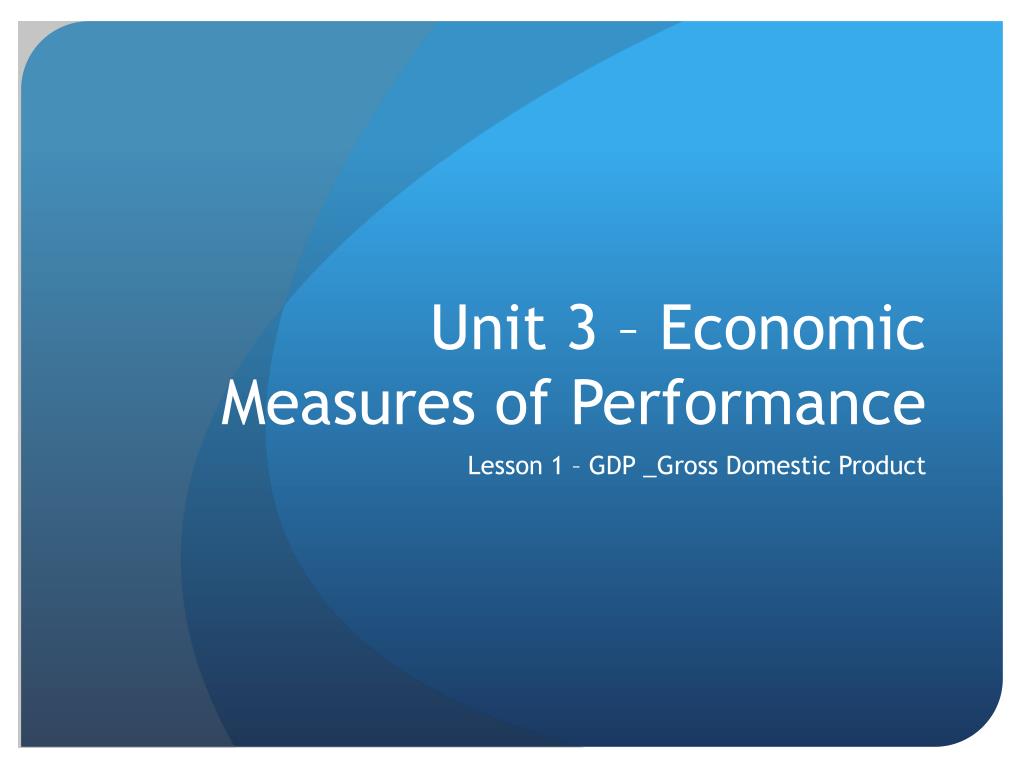 Unit 3 – Economic Measures of Performance

Lesson 1 – GDP _Gross Domestic Product